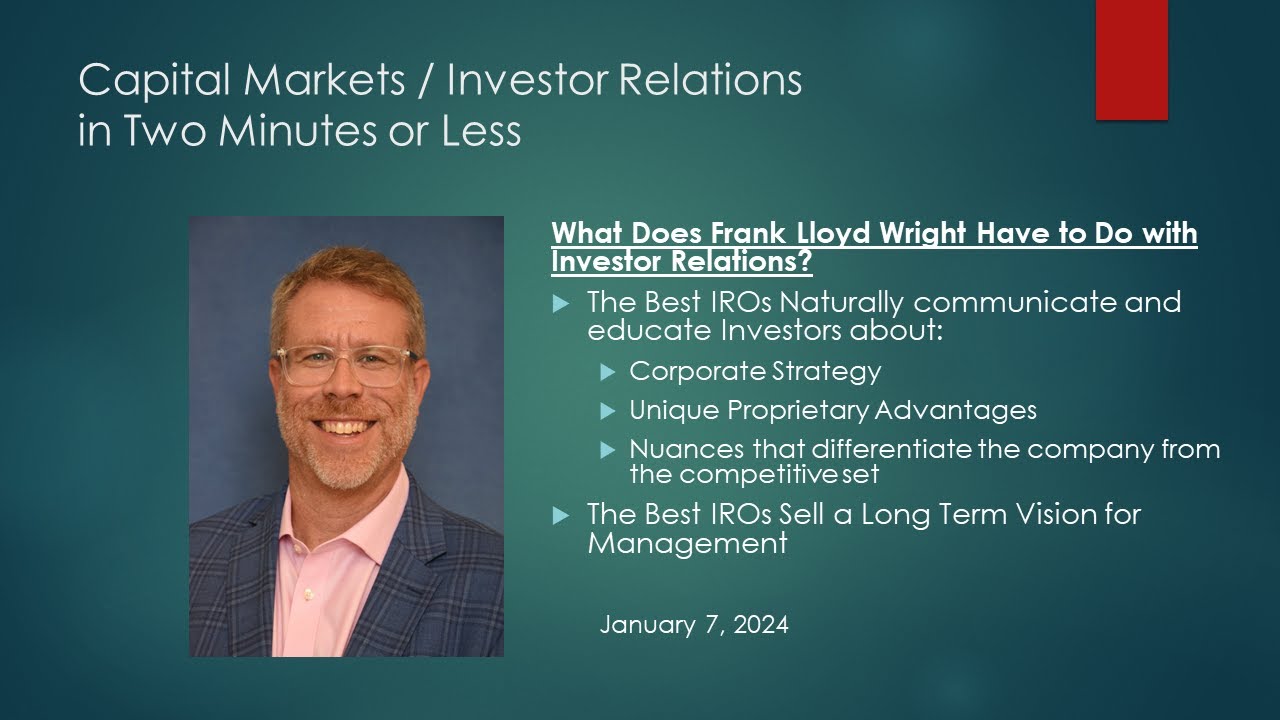 Capital Markets / Investor Relations in Two Minutes or Less

What Does Frank Lloyd Wright Have to Do with Investor Relations?

The Best IROs Naturally communicate and educate Investors about:

Corporate Strategy

Unique Proprietary Advantages

Nuances that differentiate the company from the competitive set

The Best IROs Sell a Long Term Vision for Management

January 7, 2024